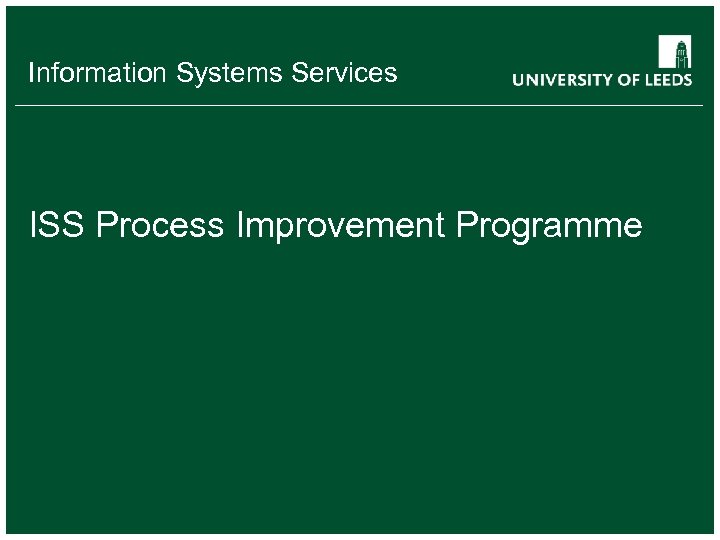 Information Systems Services

UNIVERSITY OF LEEDS

ISS Process Improvement Programme